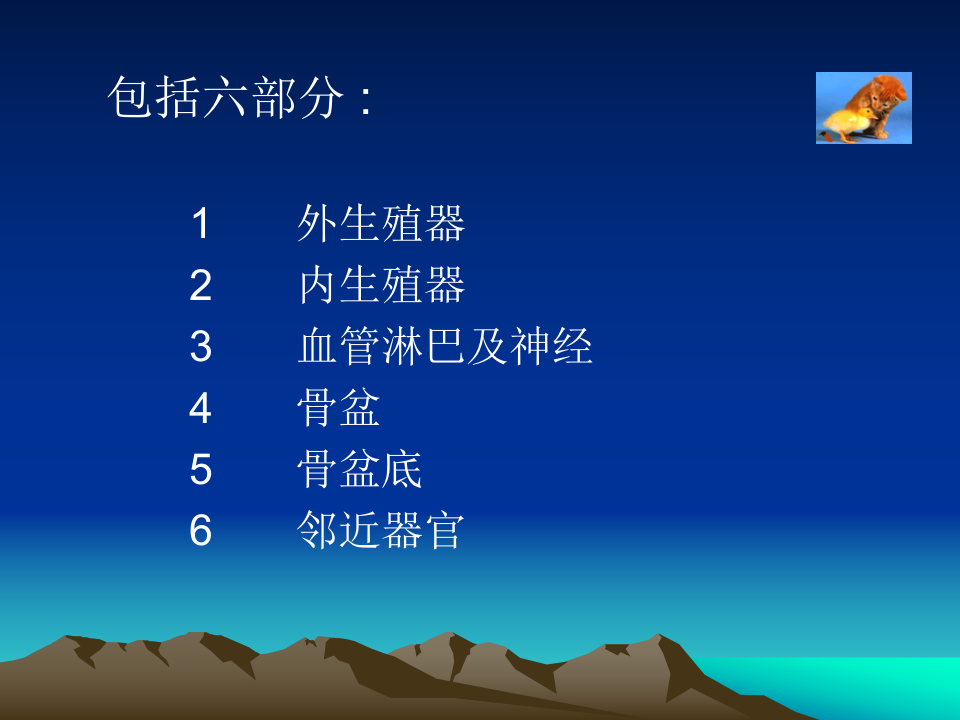 包括六部分：

1　　外生殖器
2　　内生殖器
3　　血管淋巴及神经
4　　骨盆
5　　骨盆底
6　　邻近器官